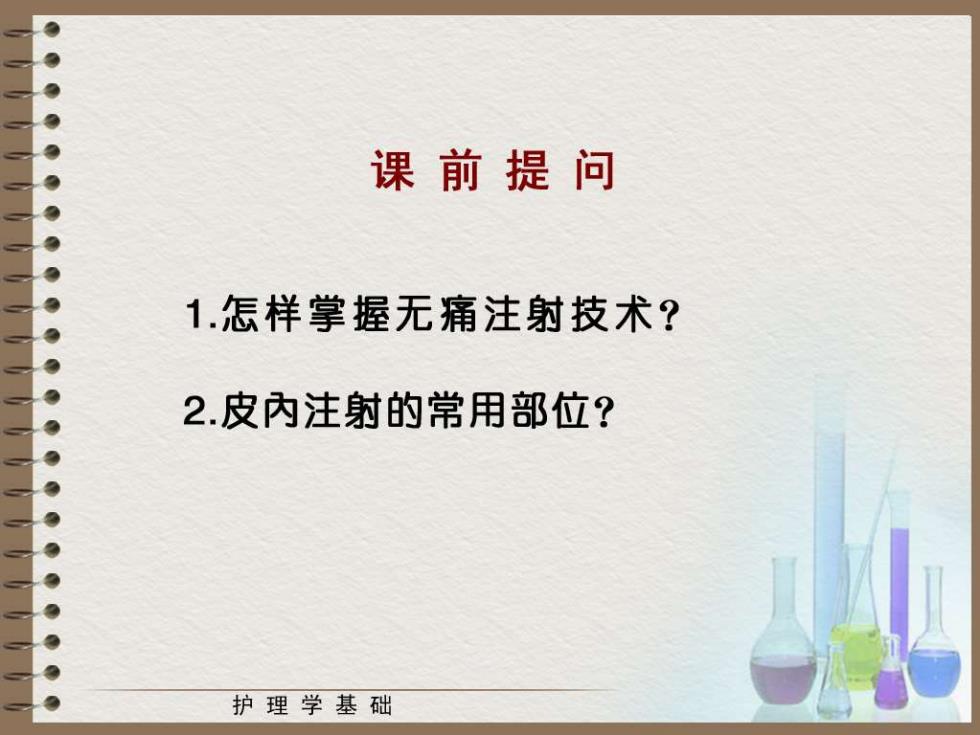 课 前 提 问

1.怎样掌握无痛注射技术？

2.皮内注射的常用部位？

护 理 学 基 础